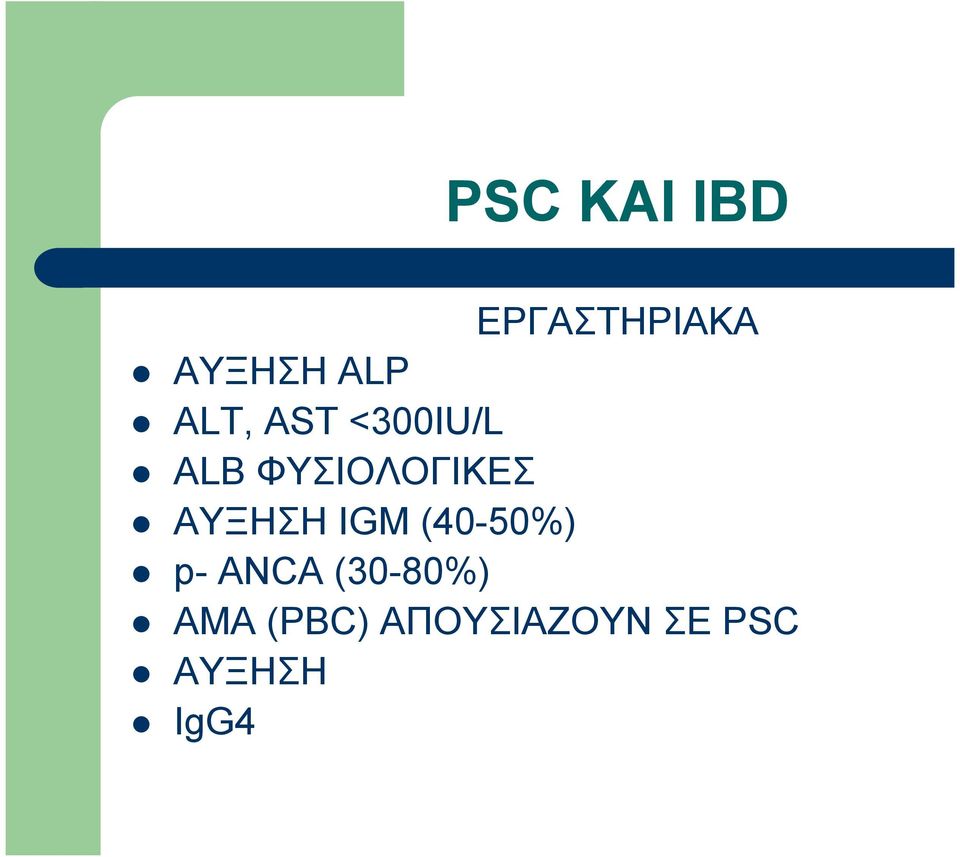 PSC ΚΑΙ IBD

ΕΡΓΑΣΤΗΡΙΑΚΑ

- ΑΥΞΗΣΗ ALP
- ALT, AST <300IU/L
- ALB ΦΥΣΙΟΛΟΓΙΚΕΣ
- ΑΥΞΗΣΗ IGM (40-50%)
- p- ANCA (30-80%)
- AMA (PBC) ΑΠΟΥΣΙΑΖΟΥΝ ΣΕ PSC
- ΑΥΞΗΣΗ
- IgG4